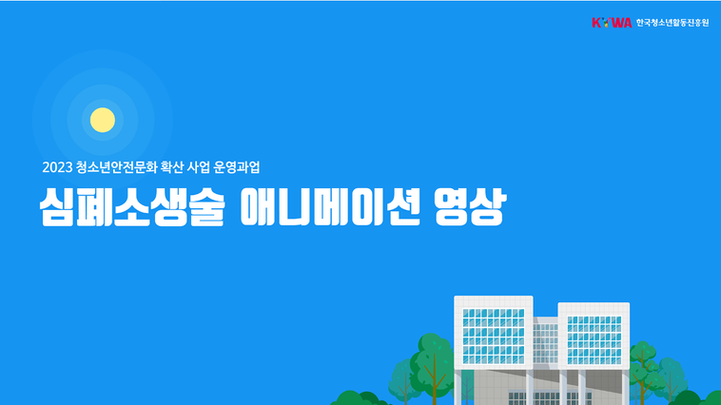 KYWA 한국청소년활동진흥원

2023 청소년안전문화 확산 사업 운영과업

심폐소생술 애니메이션 영상